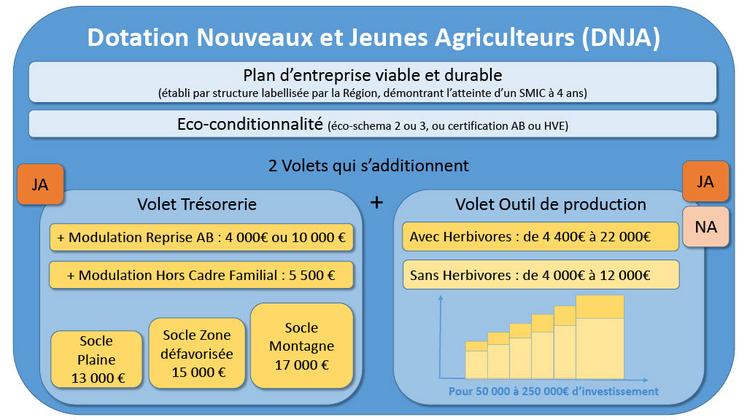 Dotation Nouveaux et Jeunes Agriculteurs (DNJA)

Plan d'entreprise viable et durable
(établi par structure labellisée par la Région, démontrant l'atteinte d'un SMIC à 4 ans)

Eco-conditionnalité (éco-schema 2 ou 3, ou certification AB ou HVE)

2 Volets qui s'additionnent

JA

Volet Trésorerie

+ Modulation Reprise AB : 4 000€ ou 10 000 €

+ Modulation Hors Cadre Familial : 5 500 €

Socle Plaine 13 000 €

Socle Zone défavorisée 15 000 €

Socle Montagne 17 000 €

+

JA

NA

Volet Outil de production

Avec Herbivores : de 4 400€ à 22 000€

Sans Herbivores : de 4 000€ à 12 000€

Pour 50 000 à 250 000€ d'investissement